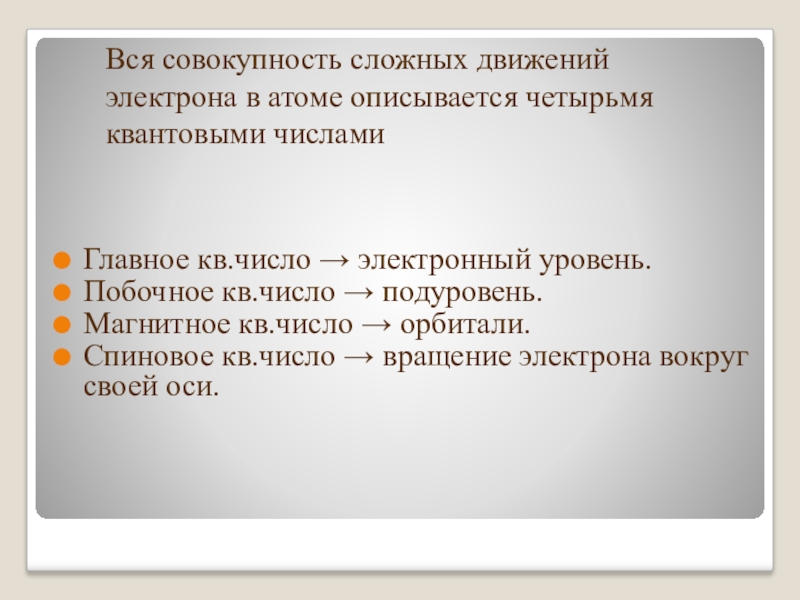 Вся совокупность сложных движений электрона в атоме описывается четырьмя квантовыми числами

Главное кв.число → электронный уровень.
Побочное кв.число → подуровень.
Магнитное кв.число → орбитали.
Спиновое кв.число → вращение электрона вокруг своей оси.